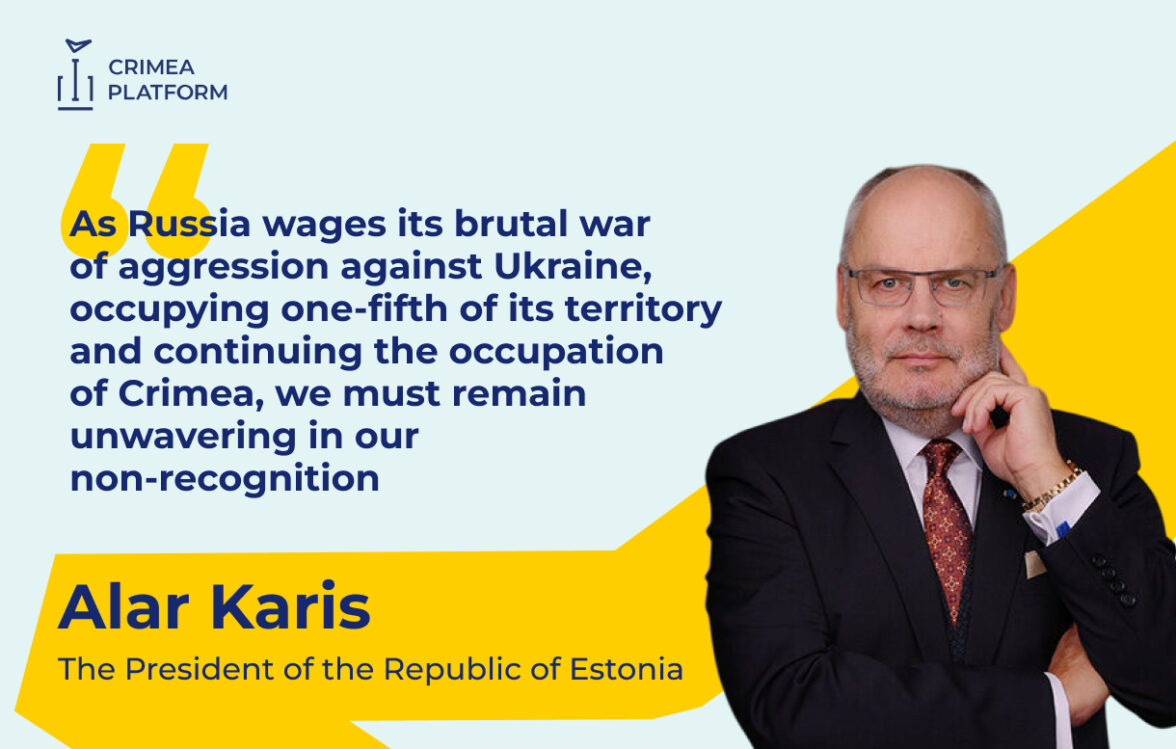 CRIMEA PLATFORM

As Russia wages its brutal war of aggression against Ukraine, occupying one-fifth of its territory and continuing the occupation of Crimea, we must remain unwavering in our non-recognition

Alar Karis

The President of the Republic of Estonia